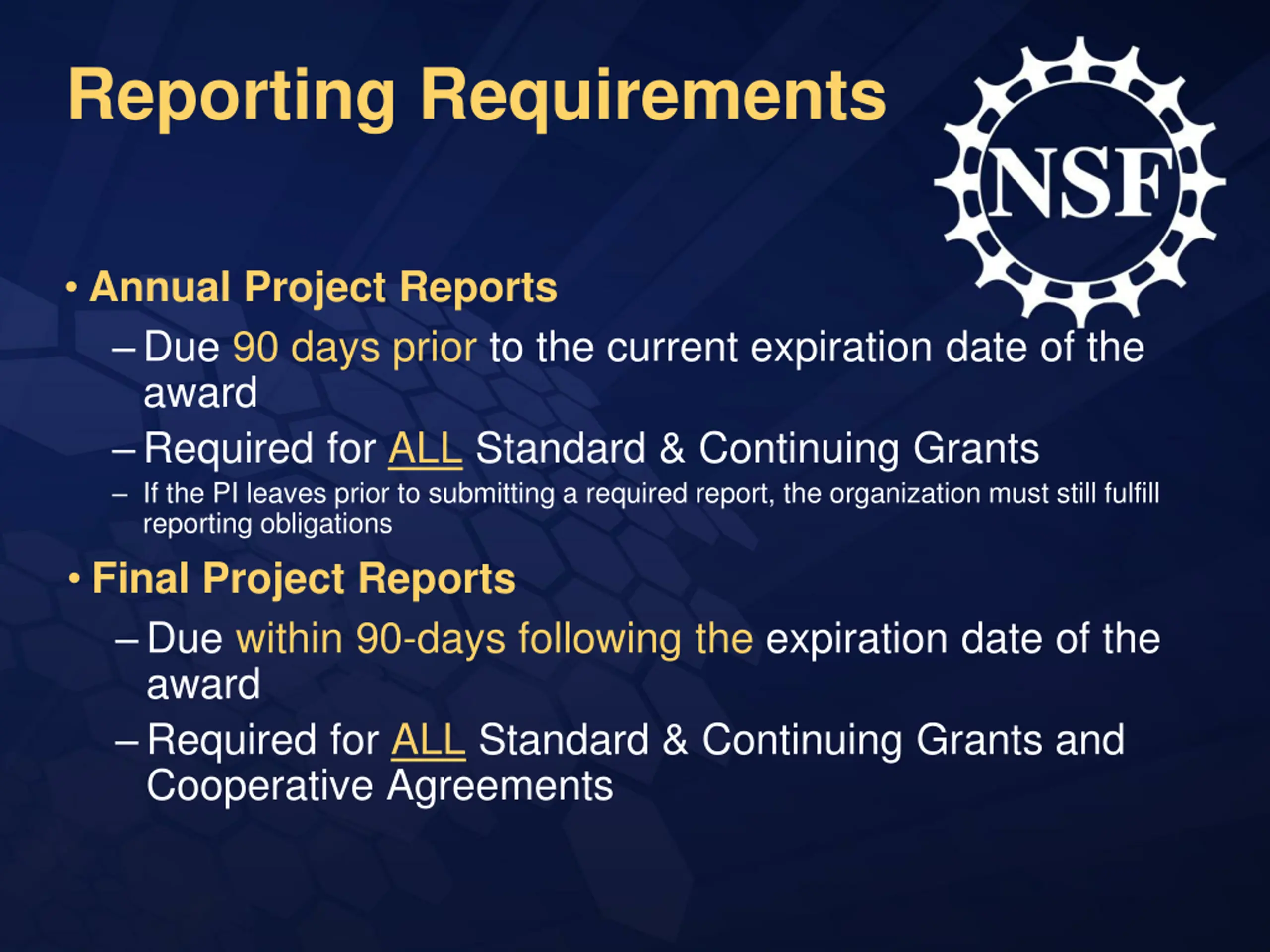 Reporting Requirements

NSF

• Annual Project Reports

– Due 90 days prior to the current expiration date of the award

– Required for ALL Standard & Continuing Grants

– If the PI leaves prior to submitting a required report, the organization must still fulfill reporting obligations

• Final Project Reports

– Due within 90-days following the expiration date of the award

– Required for ALL Standard & Continuing Grants and Cooperative Agreements